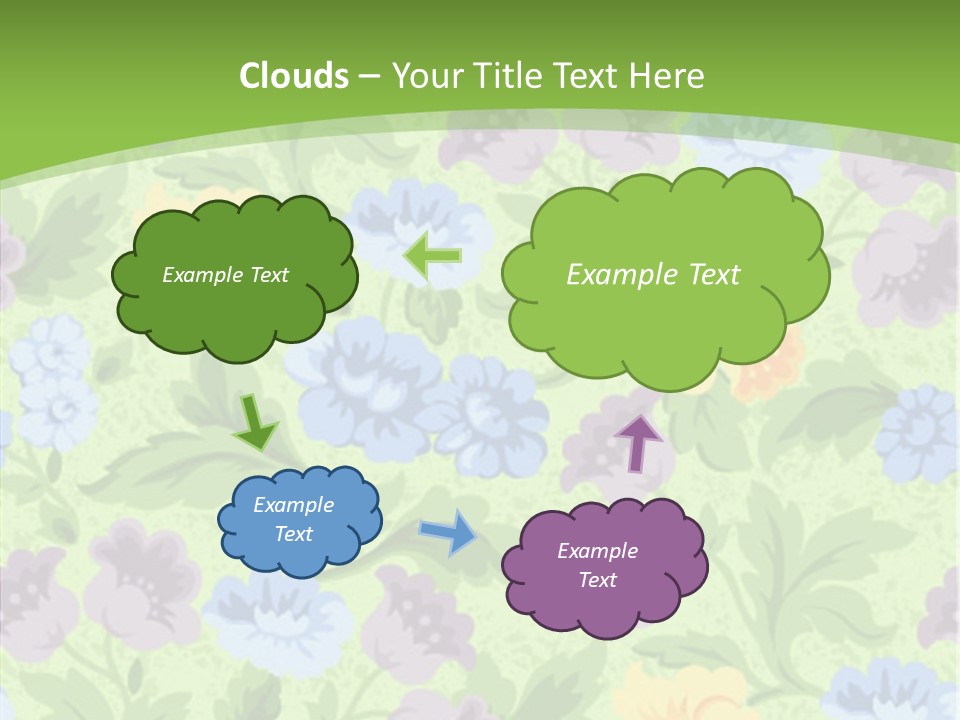 Clouds – Your Title Text Here

Example Text

Example Text

Example Text

Example Text